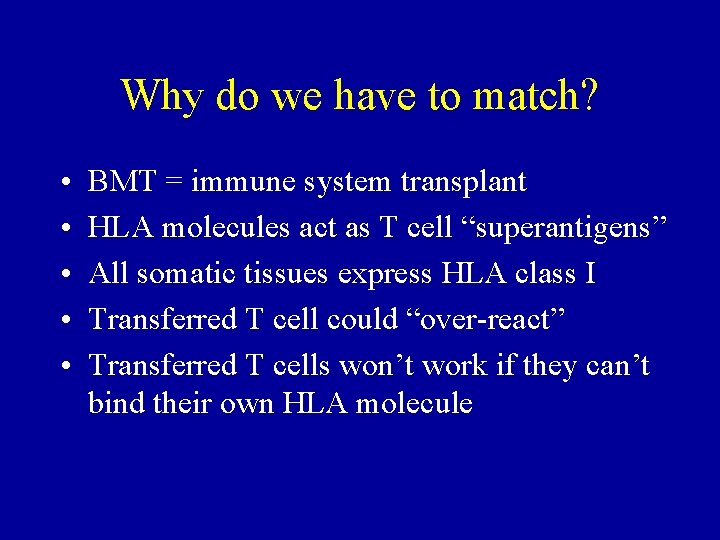 Why do we have to match?

• BMT = immune system transplant
• HLA molecules act as T cell “superantigens”
• All somatic tissues express HLA class I
• Transferred T cell could “over-react”
• Transferred T cells won’t work if they can’t bind their own HLA molecule